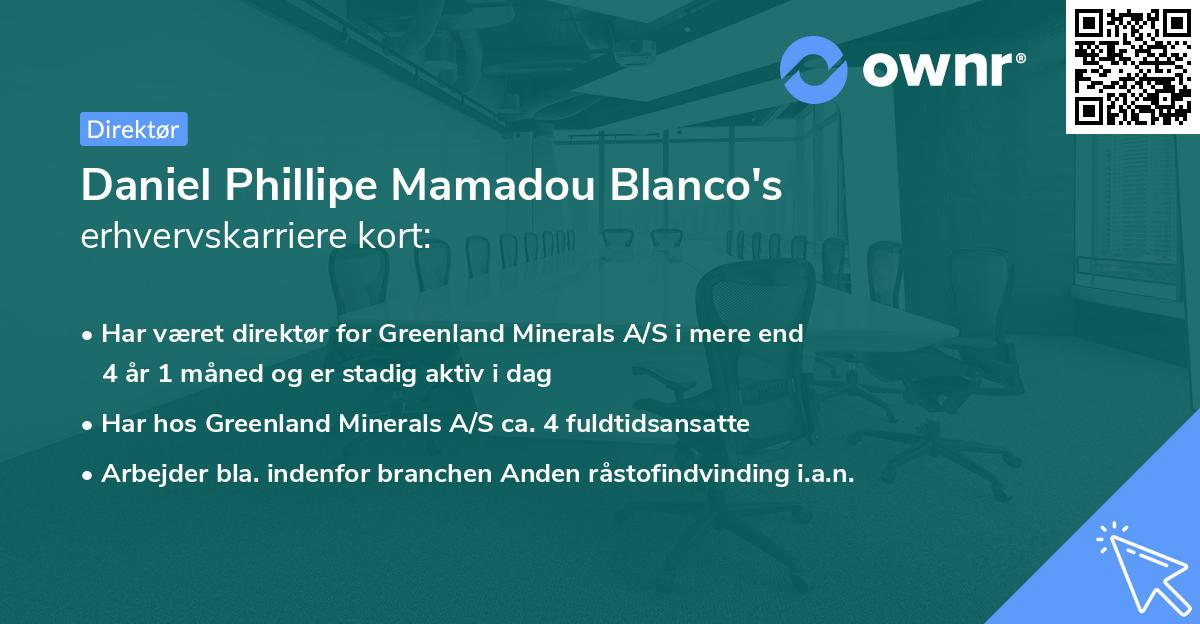 ownr®

Direktør

Daniel Phillipe Mamadou Blanco's erhvervskarriere kort:

• Har været direktør for Greenland Minerals A/S i mere end 4 år 1 måned og er stadig aktiv i dag

• Har hos Greenland Minerals A/S ca. 4 fuldtidsansatte

• Arbejder bla. indenfor branchen Anden råstofindvinding i.a.n.